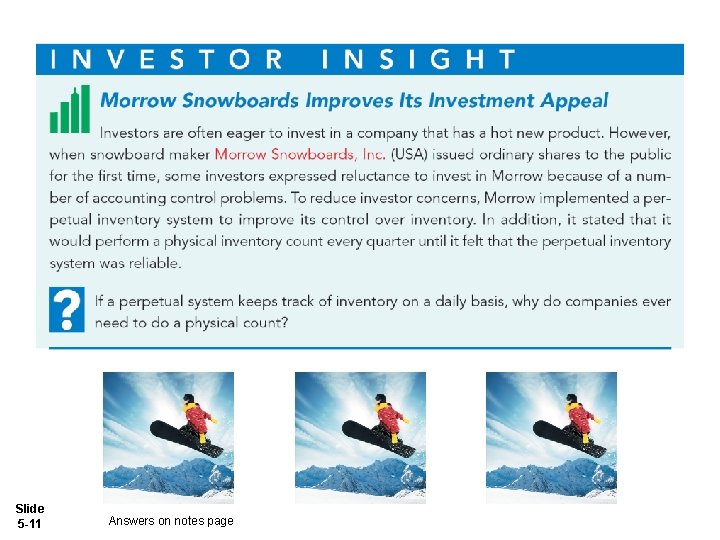 INVESTOR INSIGHT

Morrow Snowboards Improves Its Investment Appeal

Investors are often eager to invest in a company that has a hot new product. However, when snowboard maker Morrow Snowboards, Inc. (USA) issued ordinary shares to the public for the first time, some investors expressed reluctance to invest in Morrow because of a number of accounting control problems. To reduce investor concerns, Morrow implemented a perpetual inventory system to improve its control over inventory. In addition, it stated that it would perform a physical inventory count every quarter until it felt that the perpetual inventory system was reliable.

?

If a perpetual system keeps track of inventory on a daily basis, why do companies ever need to do a physical count?

Slide 5-11

Answers on notes page